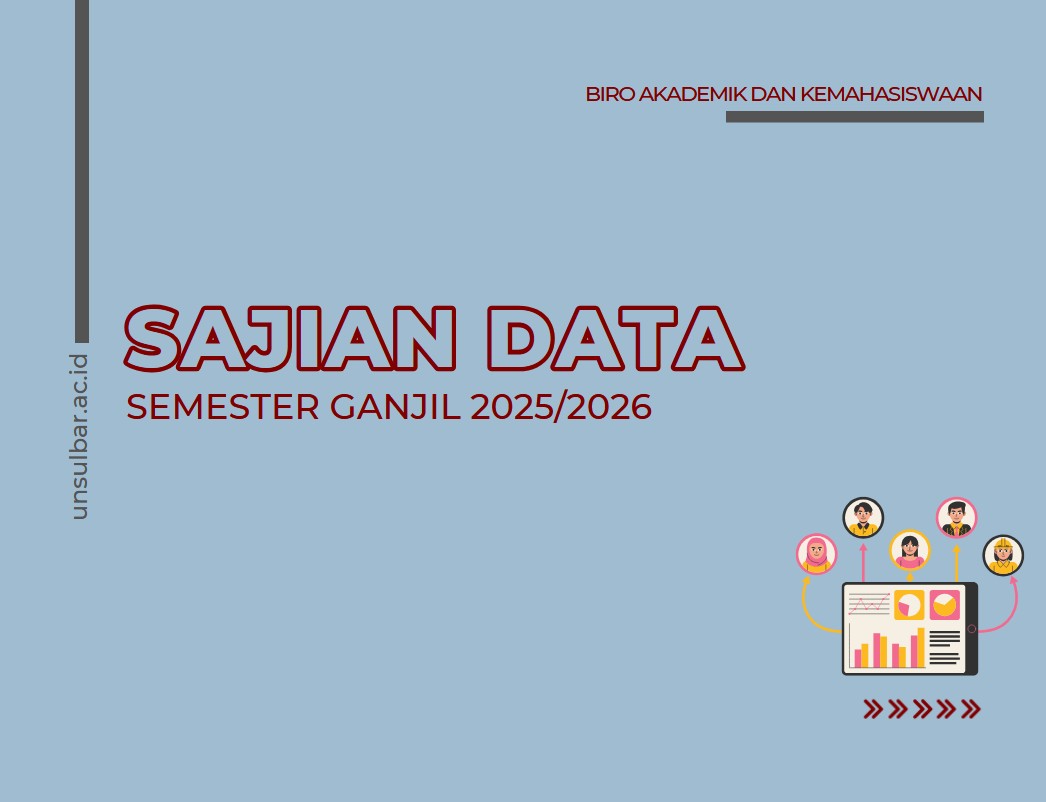 BIRO AKADEMIK DAN KEMAHASISWAAN

unsulbar.ac.id

SAJIAN DATA

SEMESTER GANJIL 2025/2026